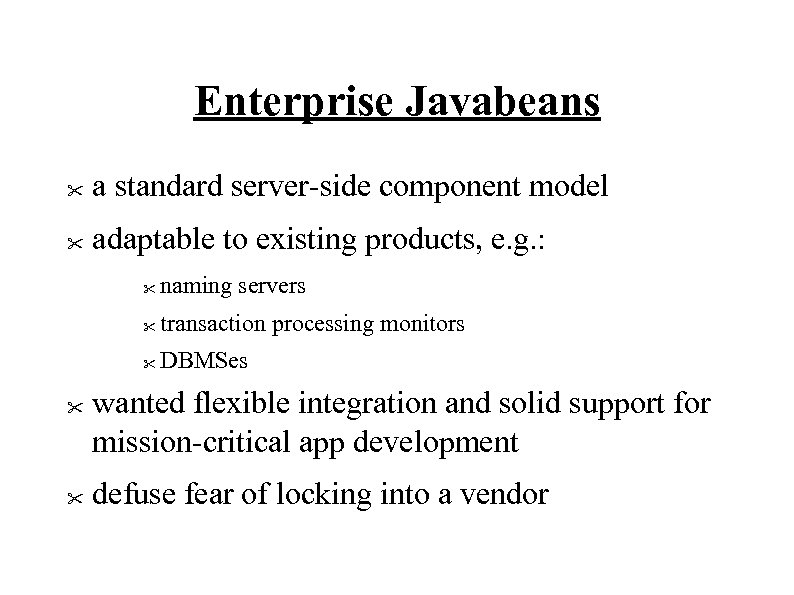 Enterprise Javabeans

- a standard server-side component model
- adaptable to existing products, e.g.:
  - naming servers
  - transaction processing monitors
  - DBMSes
- wanted flexible integration and solid support for mission-critical app development
- defuse fear of locking into a vendor